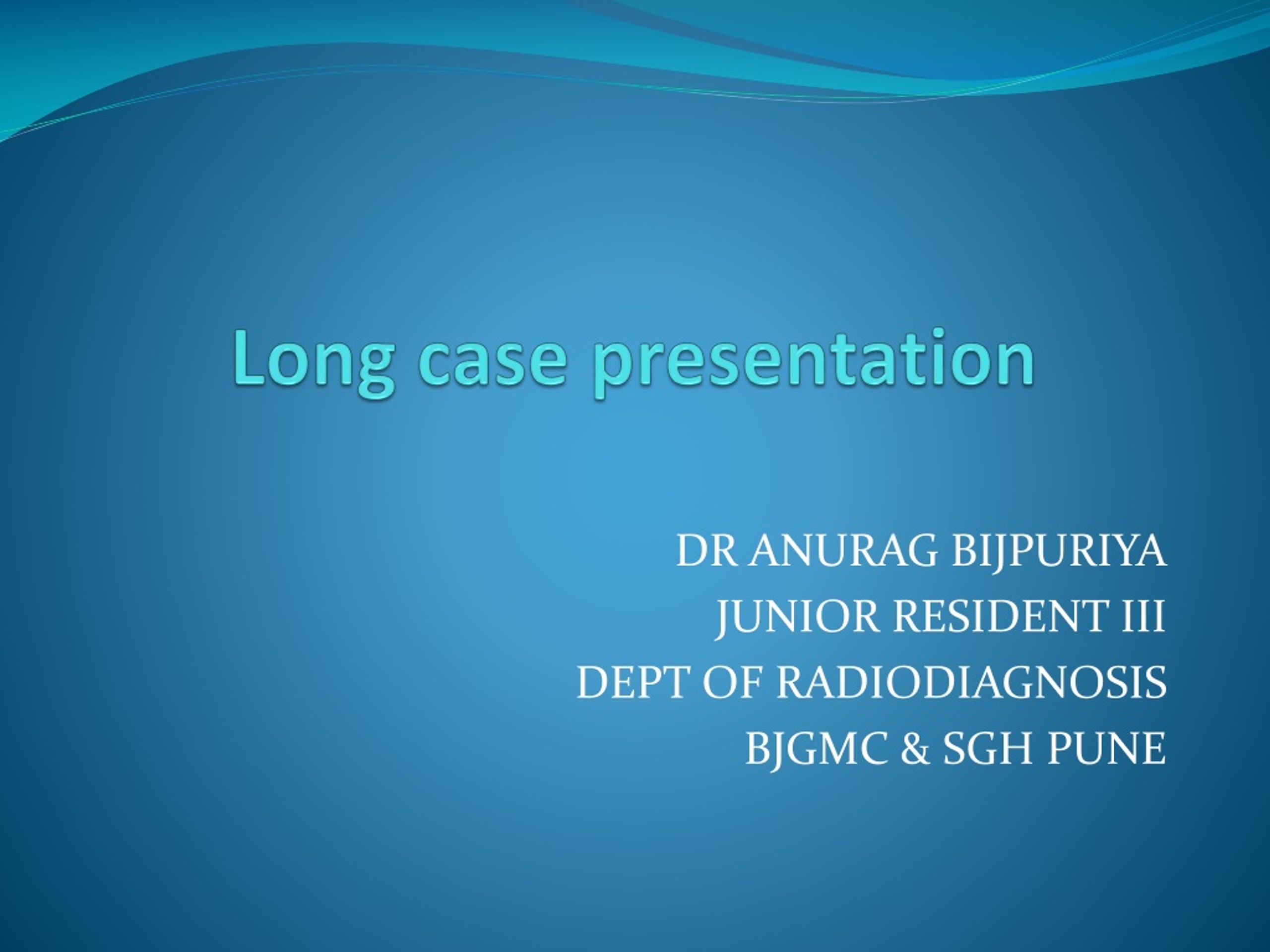 Long case presentation

DR ANURAG BIJPURIYA
JUNIOR RESIDENT III
DEPT OF RADIODIAGNOSIS
BJGMC & SGH PUNE